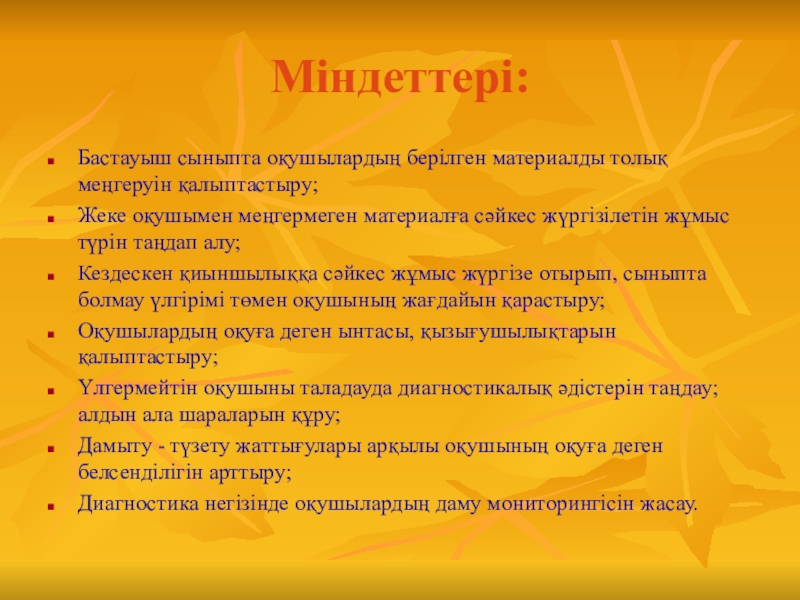 Міндеттері:

Бастауыш сыныпта оқушылардың берілген материалды толық меңгеруін қалыптастыру;

Жеке оқушымен меңгермеген материалға сәйкес жүргізілетін жұмыс түрін таңдап алу;

Кездескен қиыншылыққа сәйкес жұмыс жүргізе отырып, сыныпта болмау үлгірімі төмен оқушының жағдайын қарастыру;

Оқушылардың оқуға деген ынтасы, қызығушылықтарын қалыптастыру;

Үлгермейтін оқушыны таладауда диагностикалық әдістерін таңдау; алдын ала шараларын құру;

Дамыту - түзету жаттығулары арқылы оқушының оқуға деген белсенділігін арттыру;

Диагностика негізінде оқушылардың даму мониторингісін жасау.